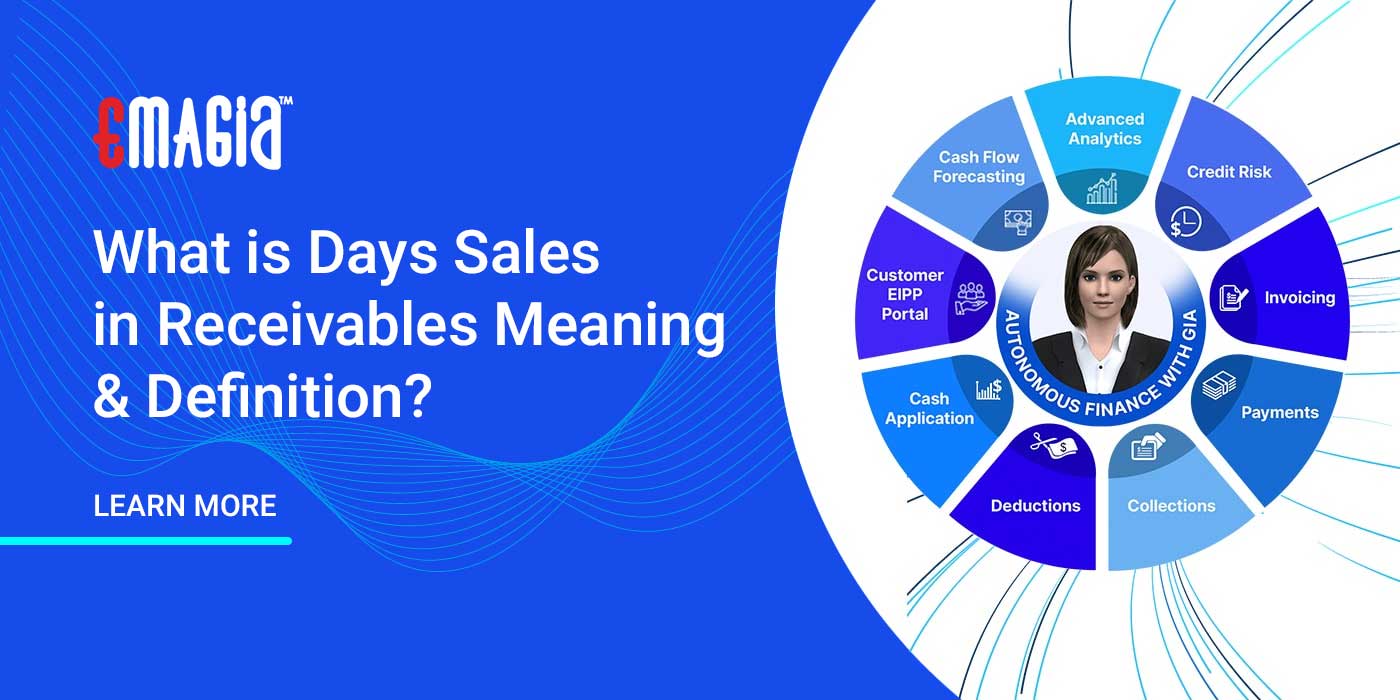 EMAGIA™

What is Days Sales in Receivables Meaning & Definition?

LEARN MORE

Advanced Analytics

Credit Risk

Invoicing

Payments

Collections

Deductions

Cash Application

Customer EIPP Portal

Cash Flow Forecasting

AUTONOMOUS FINANCE WITH GIA